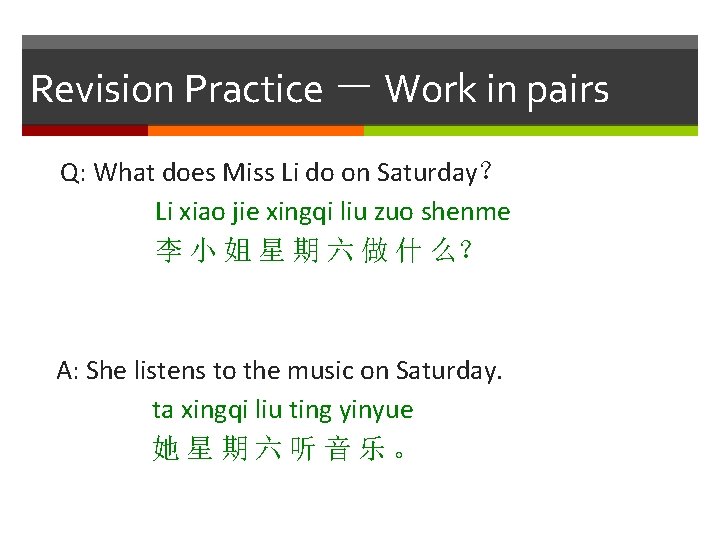 Revision Practice 一 Work in pairs

Q: What does Miss Li do on Saturday?

Li xiao jie xingqi liu zuo shenme

李小姐星期六做什么?

A: She listens to the music on Saturday.

ta xingqi liu ting yinyue

她星期六听音乐。